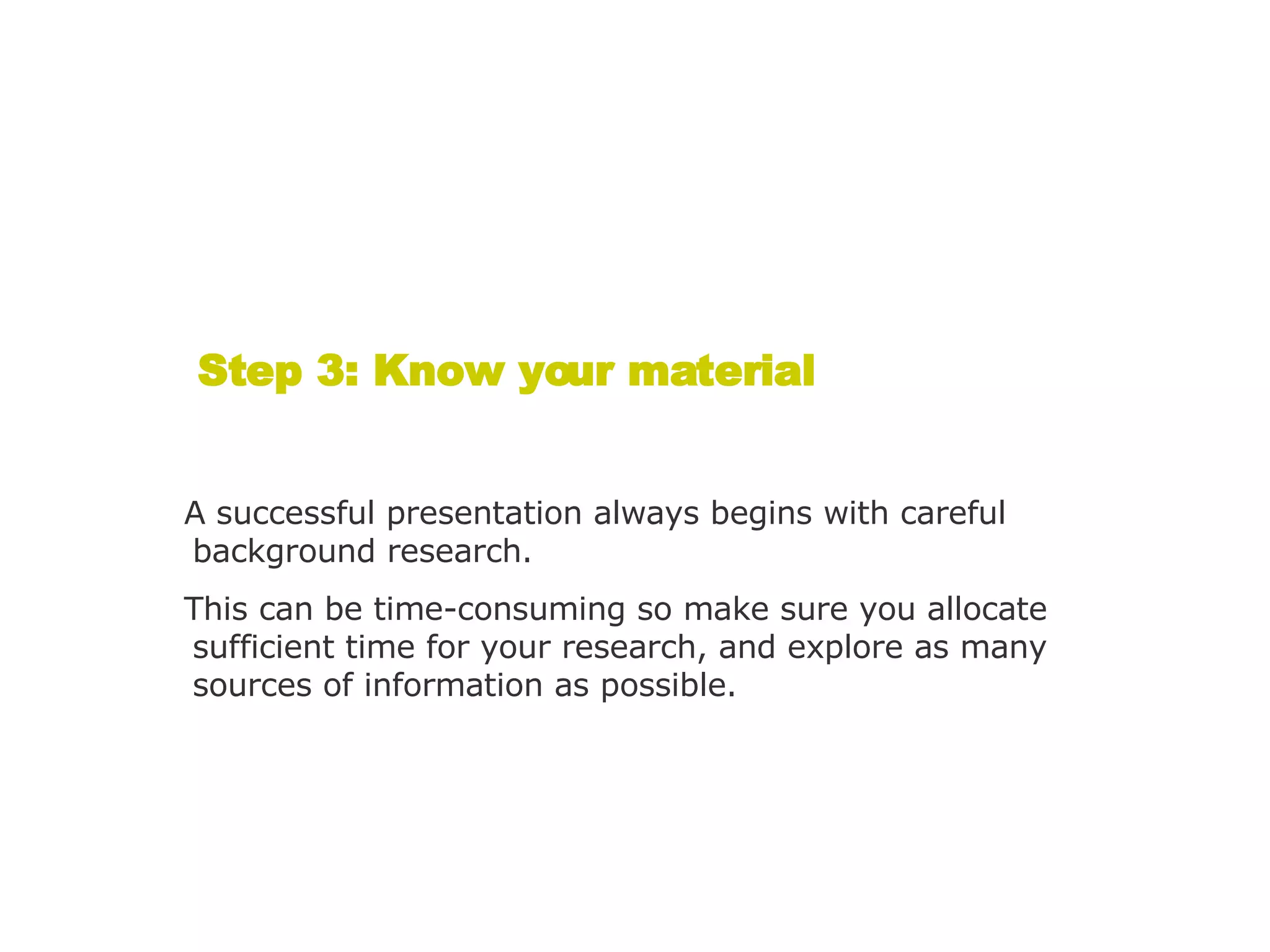 Step 3: Know your material

A successful presentation always begins with careful background research.

This can be time-consuming so make sure you allocate sufficient time for your research, and explore as many sources of information as possible.